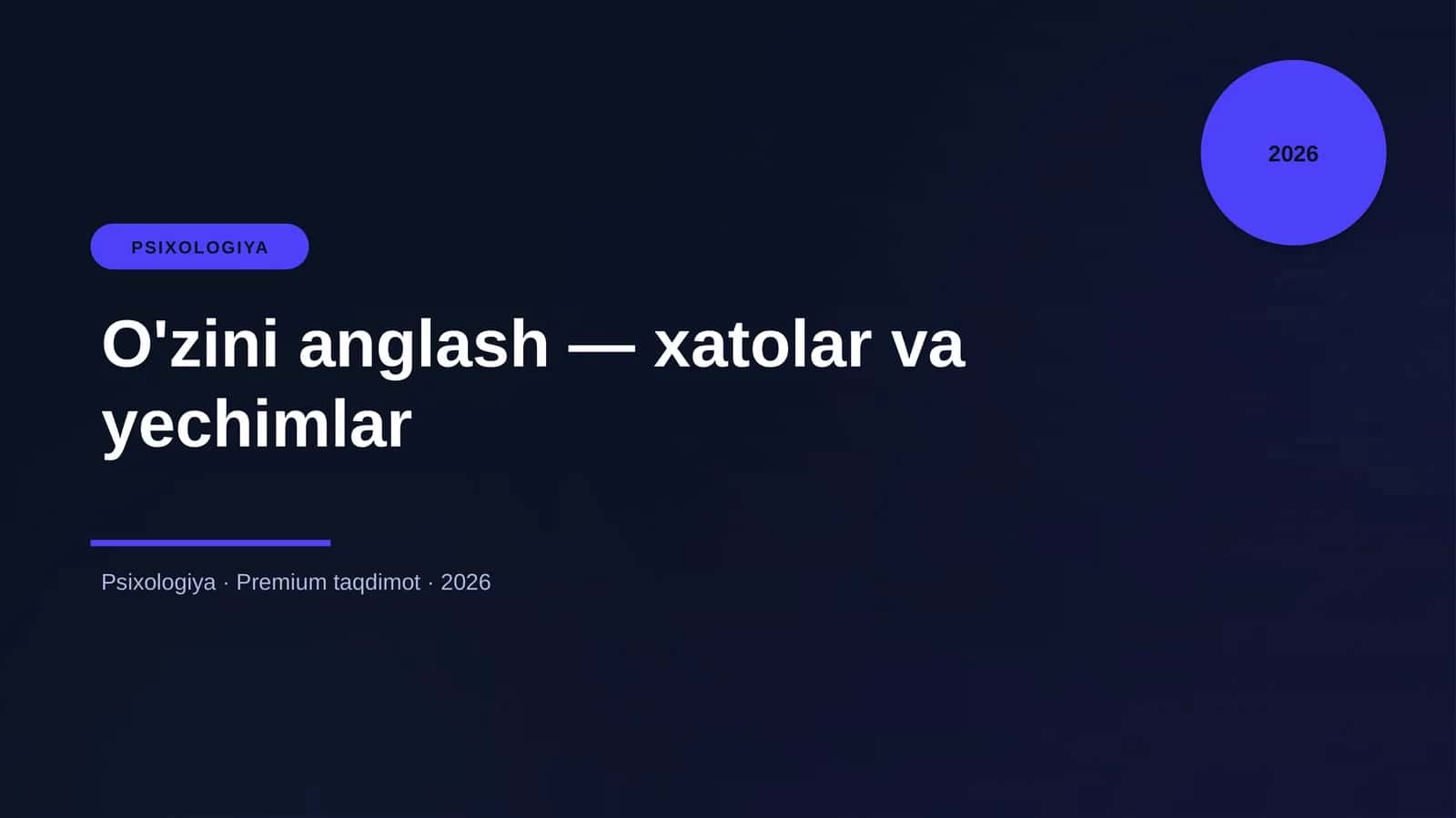 2026

PSIXOLOGIYA

O'zini anglash — xatolar va yechimlar

Psixologiya · Premium taqdimot · 2026